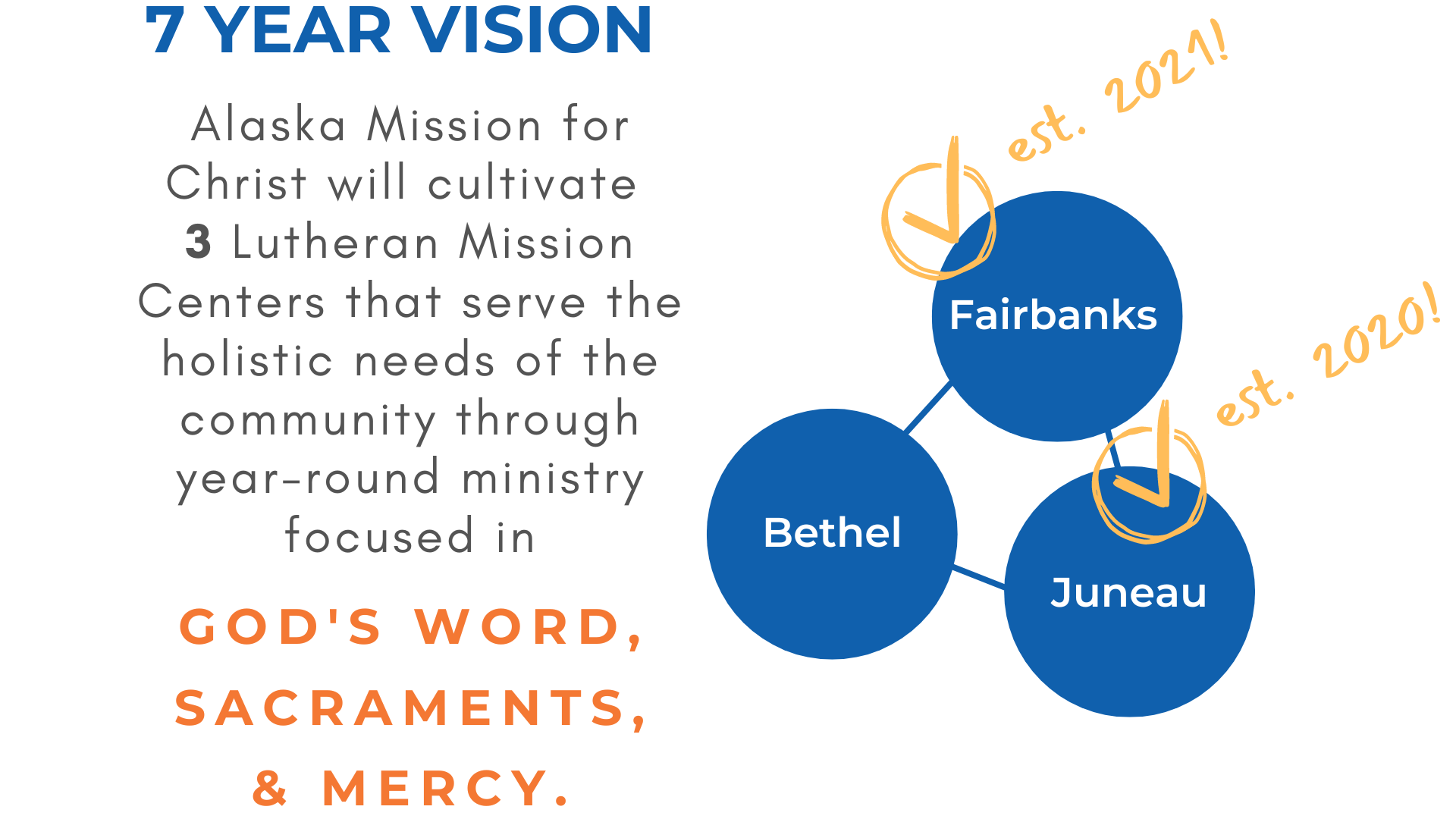 7 YEAR VISION

Alaska Mission for Christ will cultivate 3 Lutheran Mission Centers that serve the holistic needs of the community through year-round ministry focused in

GOD'S WORD, SACRAMENTS, & MERCY.

est. 2021!

Fairbanks

est. 2020!

Bethel

Juneau